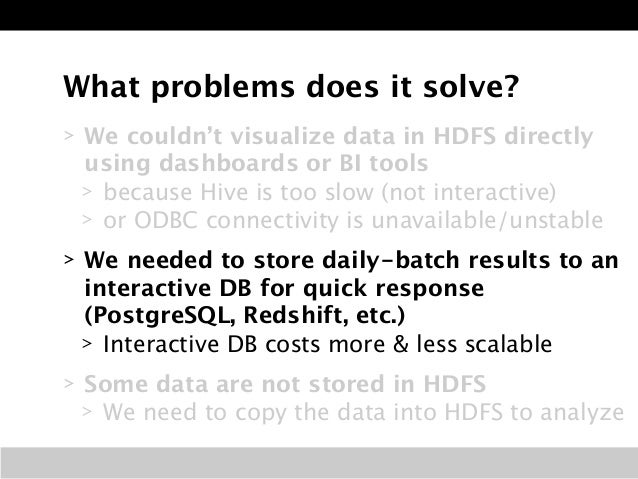 What problems does it solve?

> We couldn't visualize data in HDFS directly using dashboards or BI tools

> because Hive is too slow (not interactive)

> or ODBC connectivity is unavailable/unstable

> We needed to store daily-batch results to an interactive DB for quick response (PostgreSQL, Redshift, etc.)

> Interactive DB costs more & less scalable

> Some data are not stored in HDFS

> We need to copy the data into HDFS to analyze